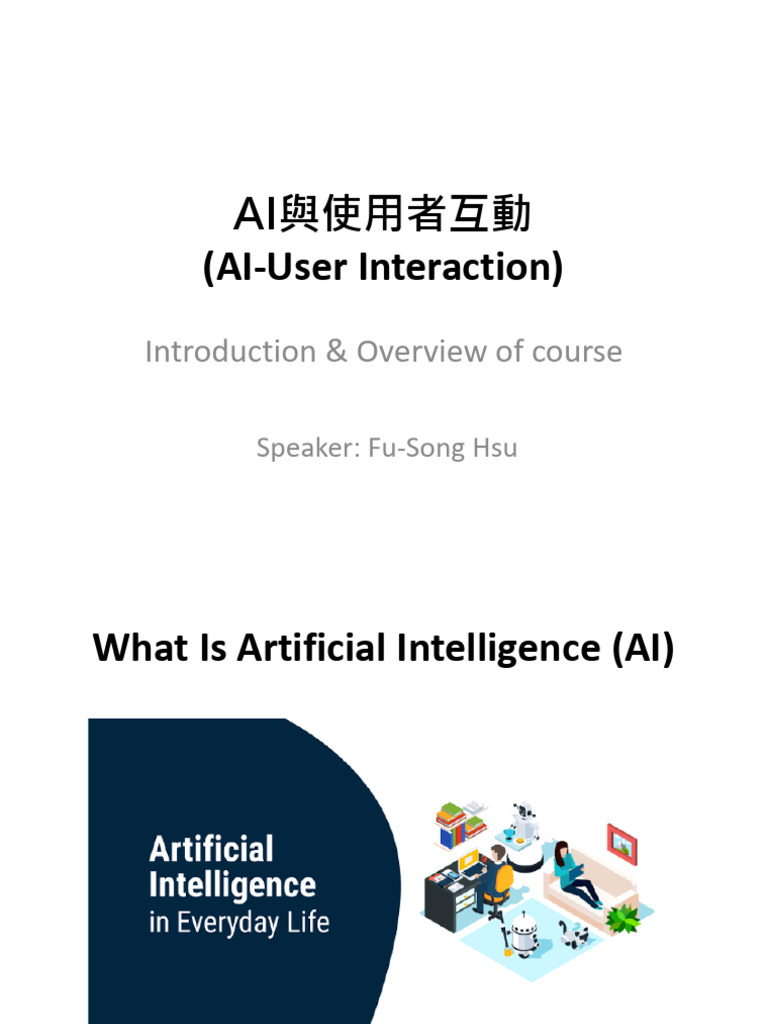 AI與使用者互動
(AI-User Interaction)

Introduction & Overview of course

Speaker: Fu-Song Hsu

What Is Artificial Intelligence (AI)

Artificial Intelligence in Everyday Life